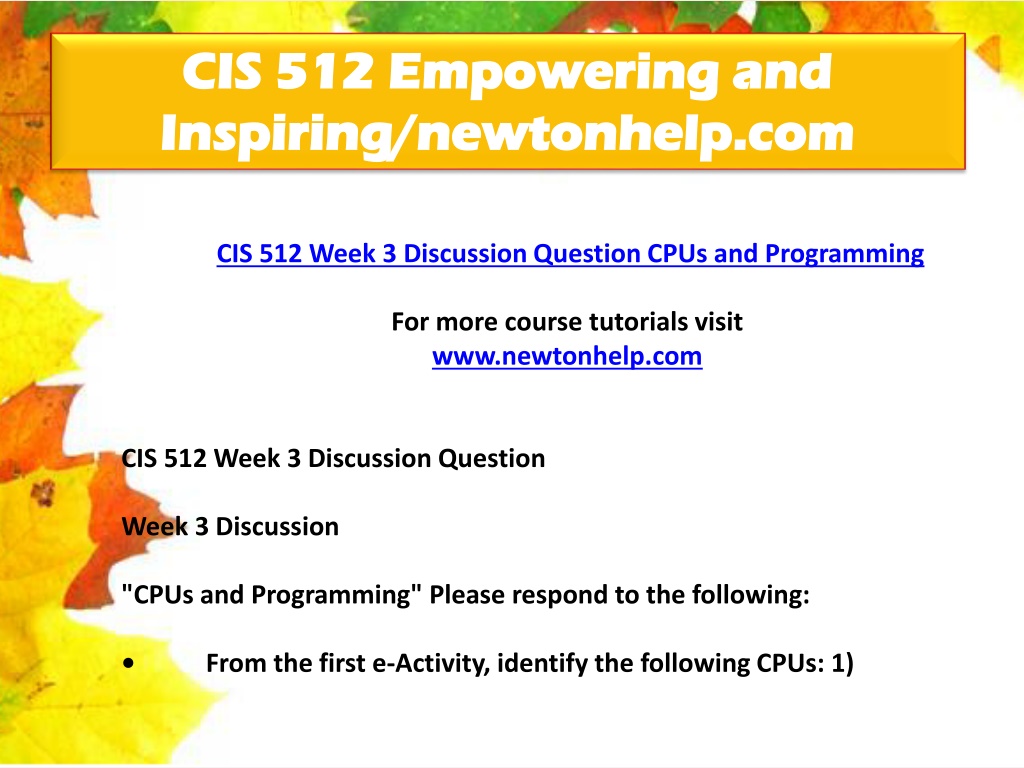 CIS 512 Empowering and Inspiring/newtonhelp.com

CIS 512 Week 3 Discussion Question CPUs and Programming

For more course tutorials visit
www.newtonhelp.com

CIS 512 Week 3 Discussion Question

Week 3 Discussion

"CPUs and Programming" Please respond to the following:

• From the first e-Activity, identify the following CPUs: 1)